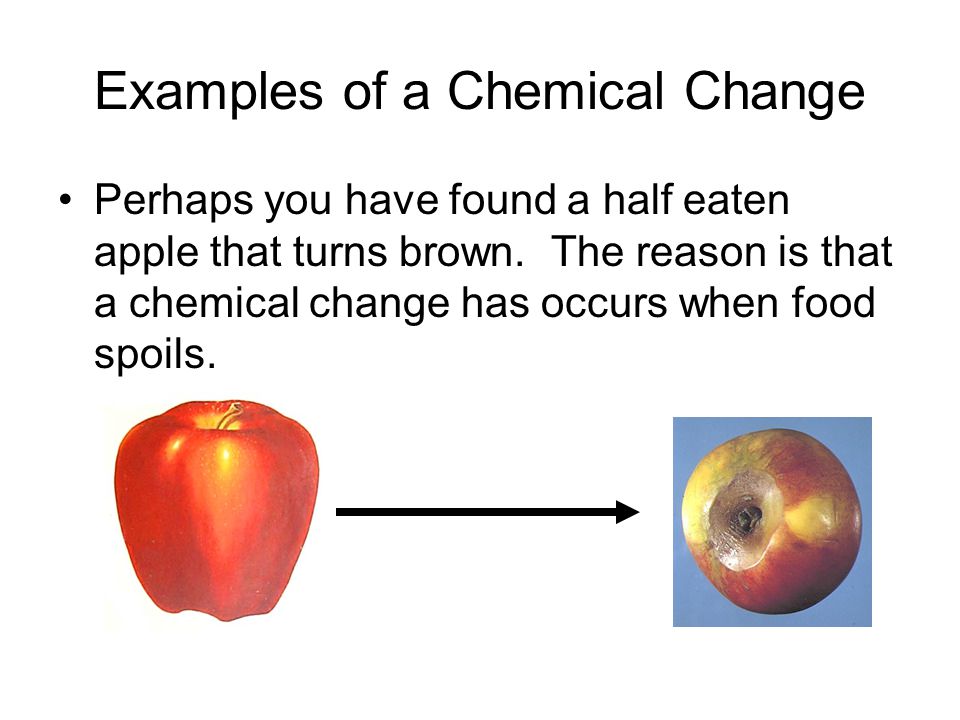 Examples of a Chemical Change

• Perhaps you have found a half eaten apple that turns brown. The reason is that a chemical change has occurs when food spoils.